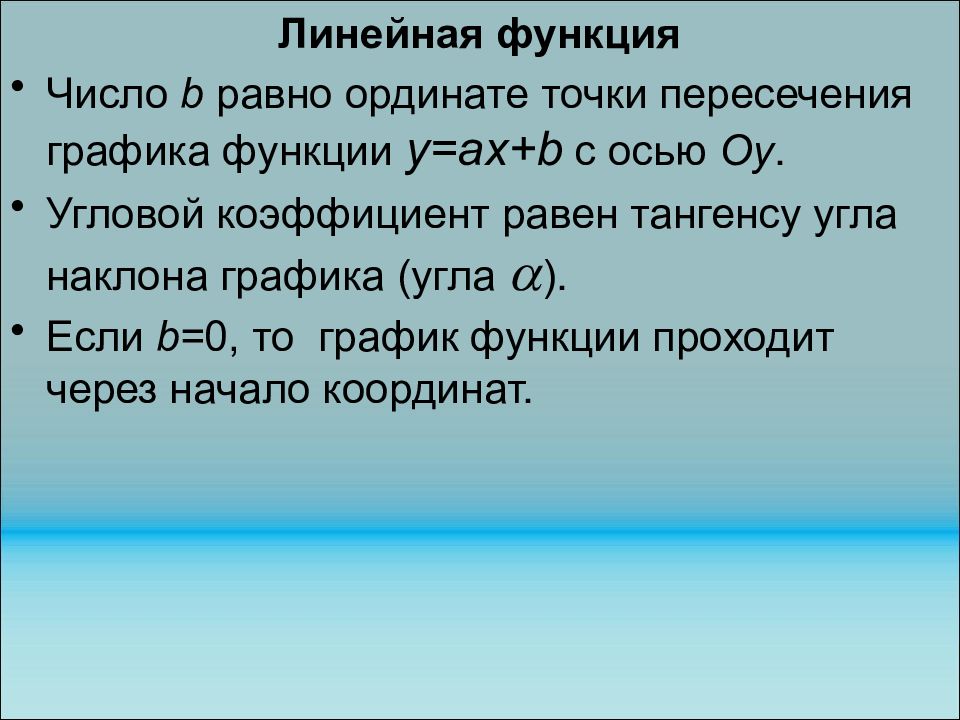 Линейная функция

• Число $b$ равно ординате точки пересечения графика функции $y=ax+b$ с осью $Oy$.

• Угловой коэффициент равен тангенсу угла наклона графика (угла $\alpha$).

• Если $b=0$, то график функции проходит через начало координат.